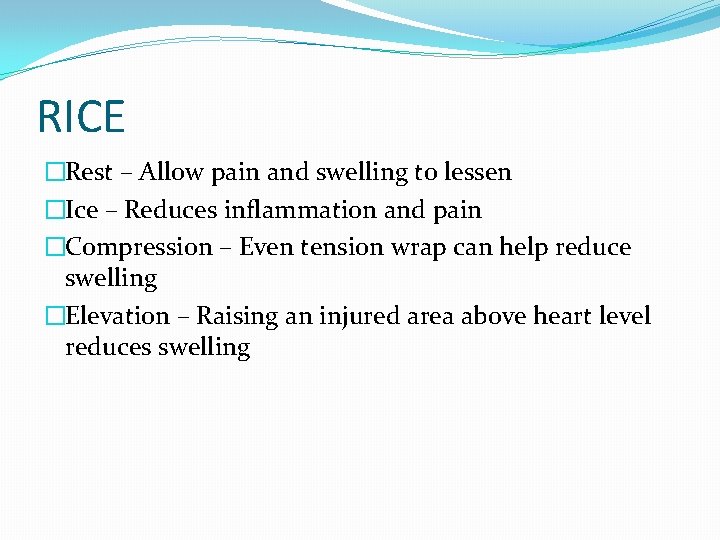 RICE

□Rest – Allow pain and swelling to lessen

□Ice – Reduces inflammation and pain

□Compression – Even tension wrap can help reduce swelling

□Elevation – Raising an injured area above heart level reduces swelling